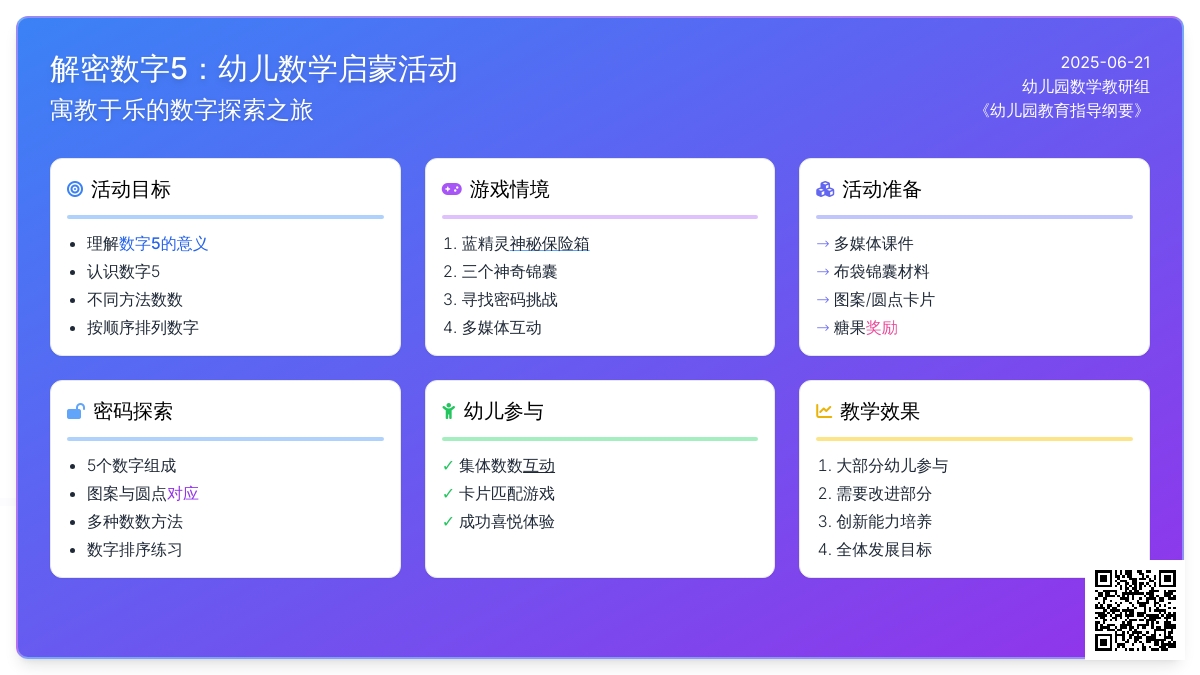 解密数字5：幼儿数学启蒙活动
寓教于乐的数字探索之旅

2025-06-21
幼儿园数学教研组
《幼儿园教育指导纲要》

活动目标
- 理解数字5的意义
- 认识数字5
- 不同方法数数
- 按顺序排列数字

游戏情境
1. 蓝精灵神秘保险箱
2. 三个神奇锦囊
3. 寻找密码挑战
4. 多媒体互动

活动准备
→ 多媒体课件
→ 布袋锦囊材料
→ 图案/圆点卡片
→ 糖果奖励

密码探索
- 5个数字组成
- 图案与圆点对应
- 多种数数方法
- 数字排序练习

幼儿参与
✓ 集体数数互动
✓ 卡片匹配游戏
✓ 成功喜悦体验

教学效果
1. 大部分幼儿参与
2. 需要改进部分
3. 创新能力培养
4. 全体发展目标